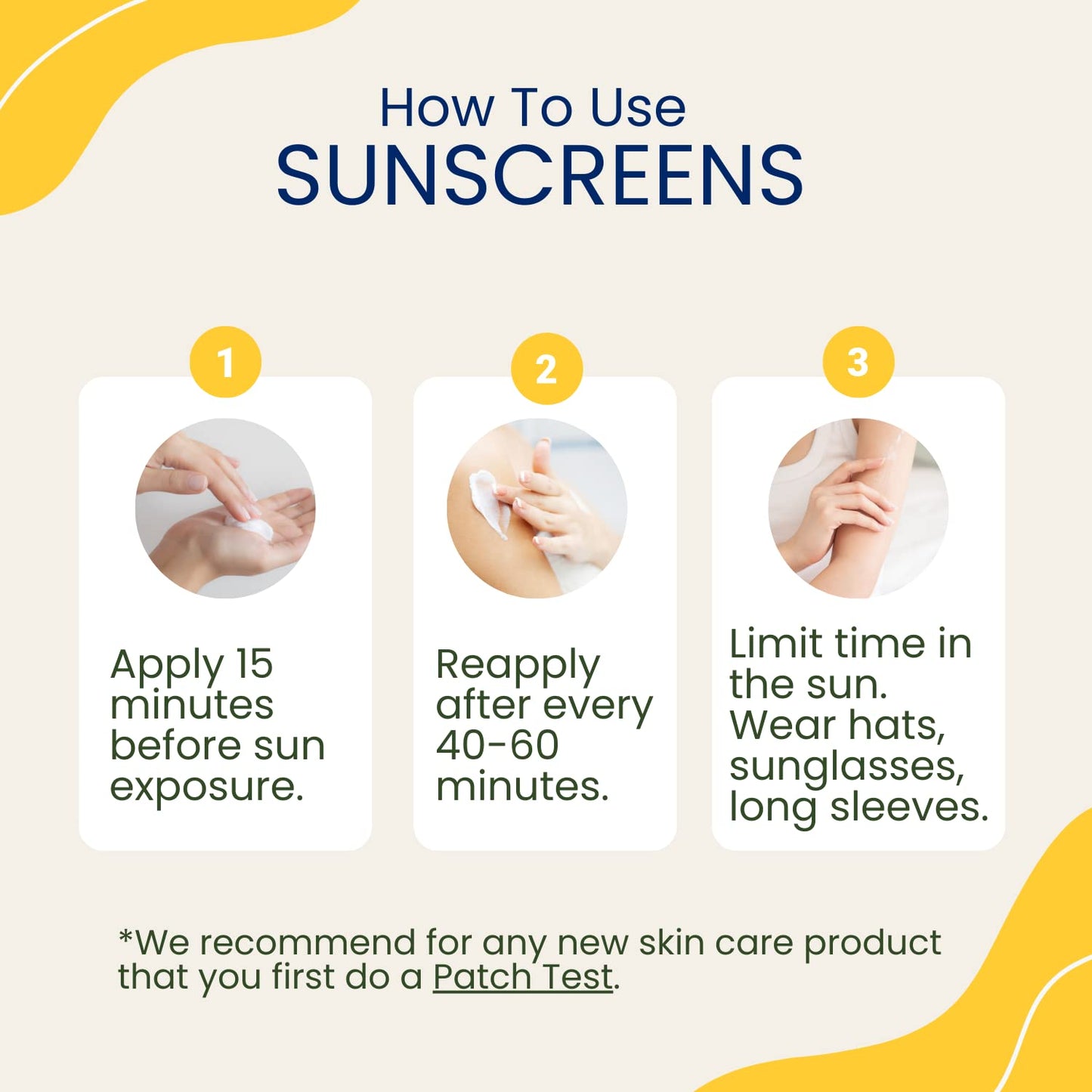 How To Use
SUNSCREENS

1

Apply 15 minutes before sun exposure.

2

Reapply after every 40-60 minutes.

3

Limit time in the sun. Wear hats, sunglasses, long sleeves.

*We recommend for any new skin care product that you first do a Patch Test.